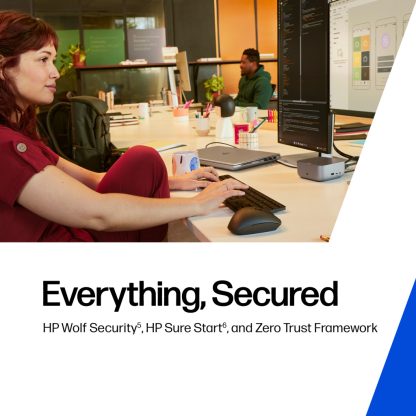 Everything, Secured

HP Wolf Security$^5$, HP Sure Start$^6$, and Zero Trust Framework